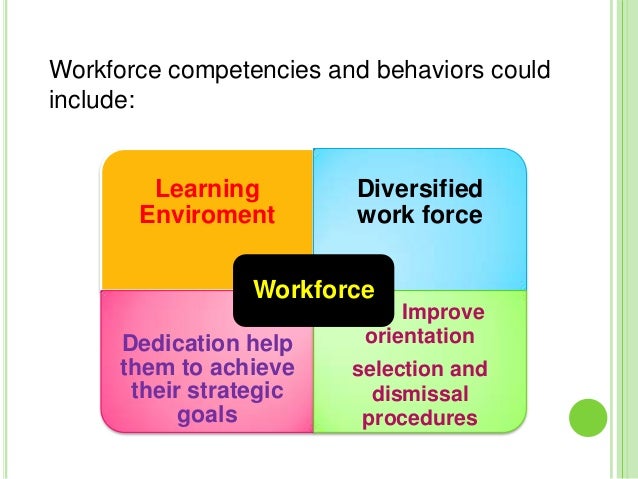 Workforce competencies and behaviors could include:

Learning Enviroment

Diversified work force

Workforce

Dedication help them to achieve their strategic goals

Improve orientation

selection and dismissal procedures